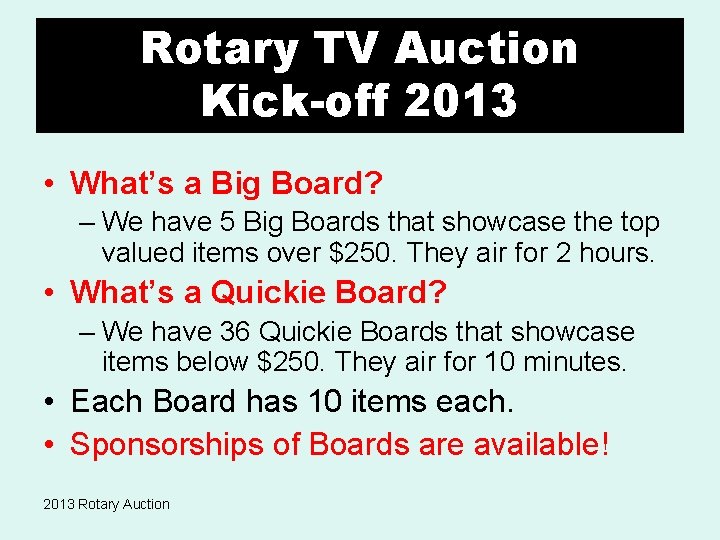 Rotary TV Auction
Kick-off 2013

• What's a Big Board?
– We have 5 Big Boards that showcase the top valued items over \$250. They air for 2 hours.
• What's a Quickie Board?
– We have 36 Quickie Boards that showcase items below \$250. They air for 10 minutes.
• Each Board has 10 items each.
• Sponsorships of Boards are available!

2013 Rotary Auction